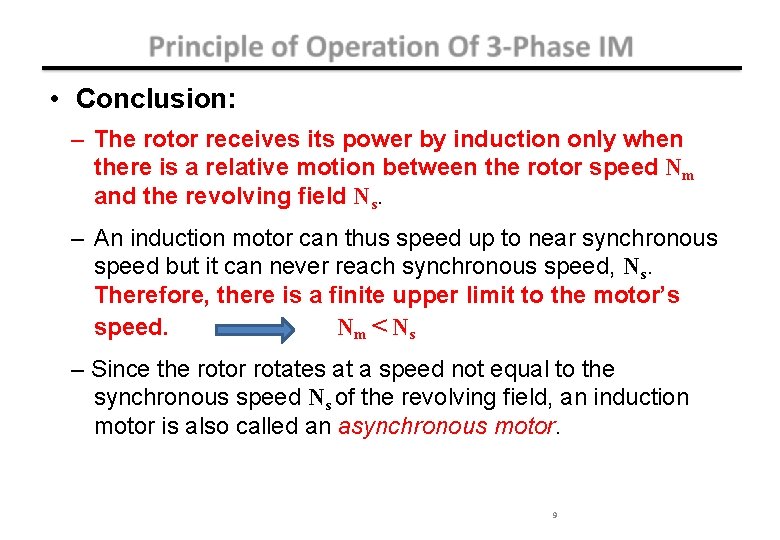 Principle of Operation Of 3-Phase IM

• Conclusion:

– The rotor receives its power by induction only when there is a relative motion between the rotor speed $N_m$ and the revolving field $N_s$.

– An induction motor can thus speed up to near synchronous speed but it can never reach synchronous speed, $N_s$. Therefore, there is a finite upper limit to the motor's speed. $N_m < N_s$

– Since the rotor rotates at a speed not equal to the synchronous speed $N_s$ of the revolving field, an induction motor is also called an asynchronous motor.

9